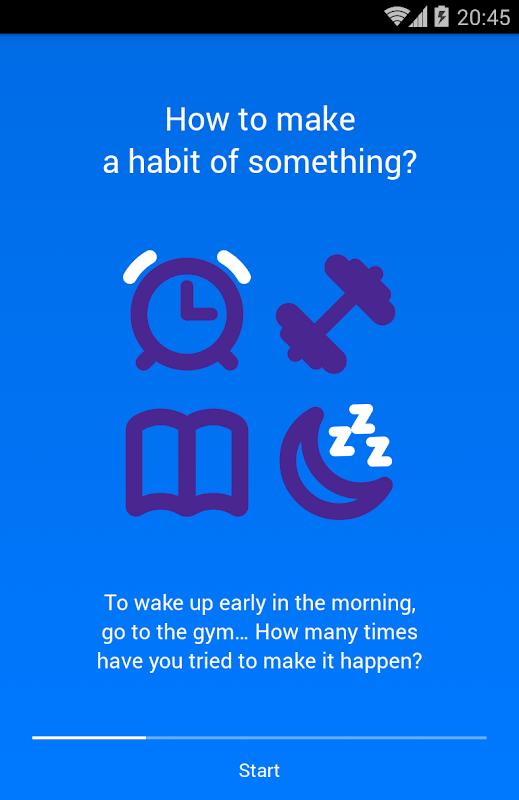 20:45

How to make a habit of something?

ZZZ

To wake up early in the morning, go to the gym… How many times have you tried to make it happen?

Start